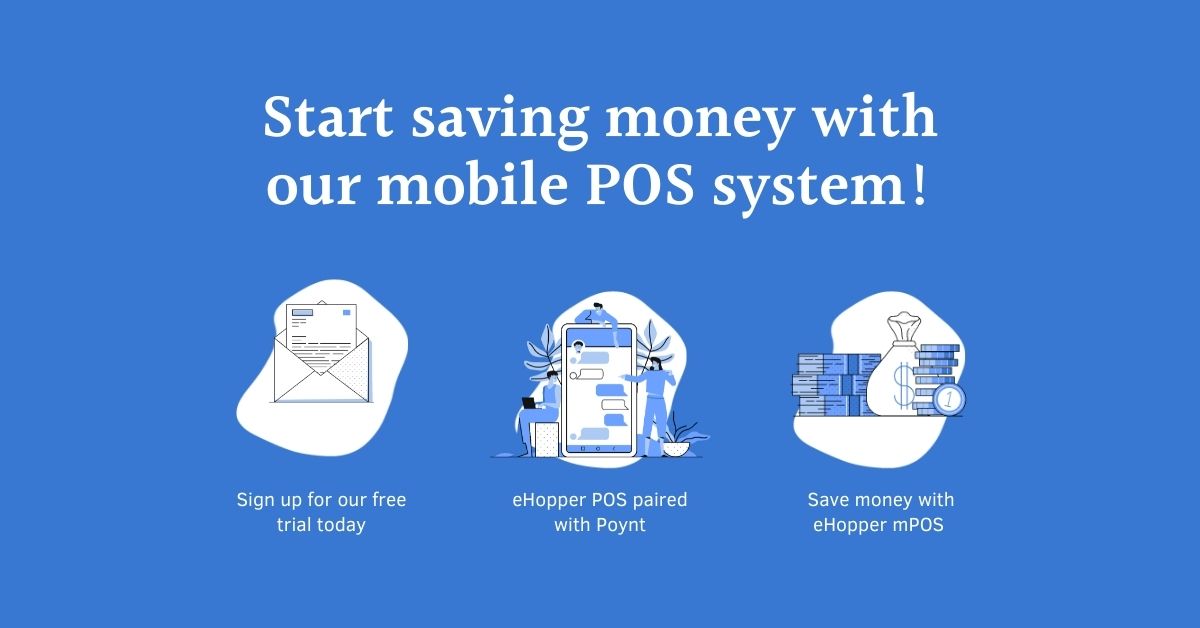 Start saving money with our mobile POS system!

Sign up for our free trial today

eHopper POS paired with Poynt

Save money with eHopper mPOS